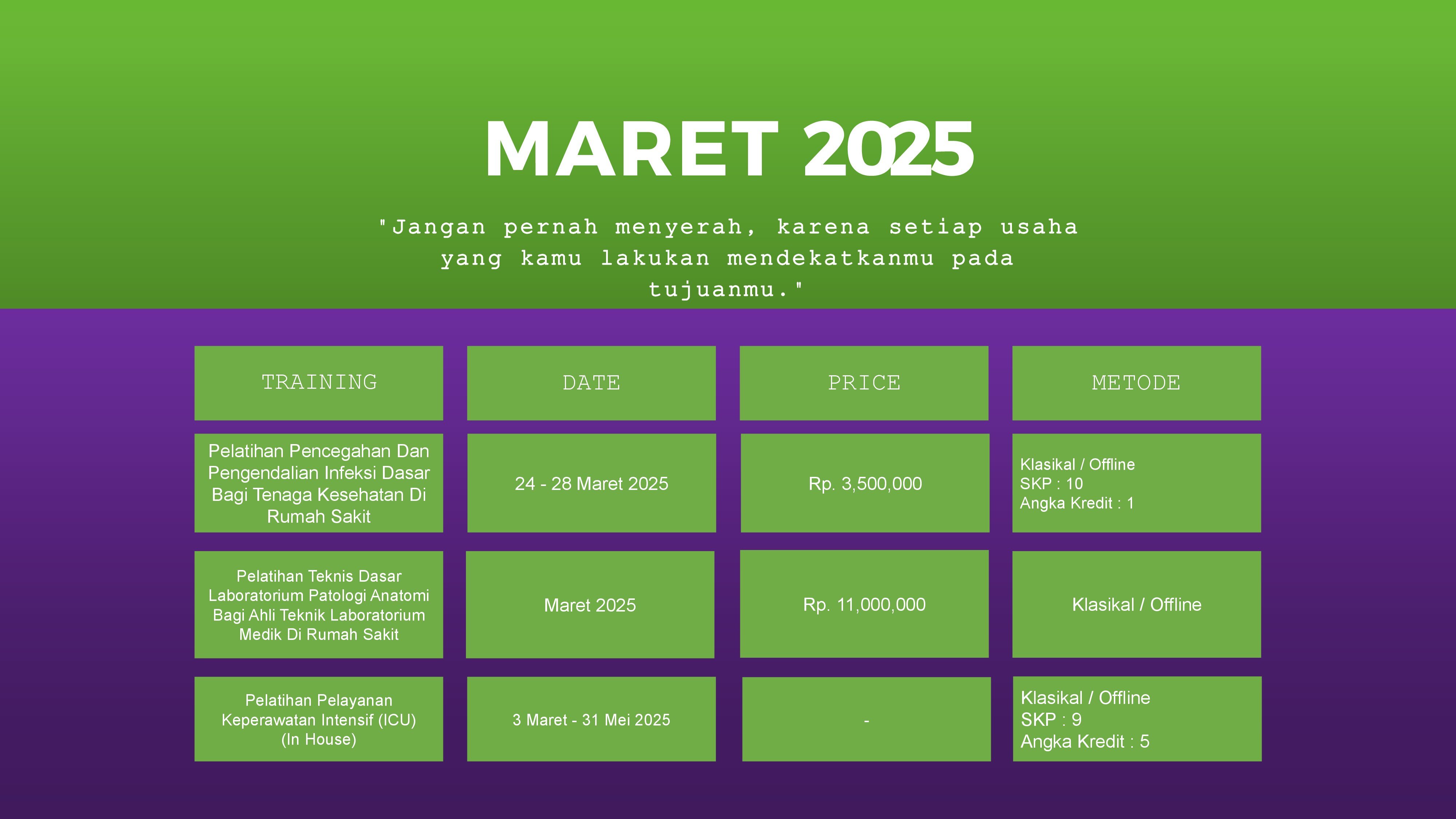 MARET 2025

"Jangan pernah menyerah, karena setiap usaha yang kamu lakukan mendekatkanmu pada tujuanmu."

| TRAINING | DATE | PRICE | METODE |
|---|---|---|---|
| Pelatihan Pencegahan Dan Pengendalian Infeksi Dasar Bagi Tenaga Kesehatan Di Rumah Sakit | 24 - 28 Maret 2025 | Rp. 3,500,000 | Klasikal / Offline SKP : 10 Angka Kredit : 1 |
| Pelatihan Teknis Dasar Laboratorium Patologi Anatomi Bagi Ahli Teknik Laboratorium Medik Di Rumah Sakit | Maret 2025 | Rp. 11,000,000 | Klasikal / Offline |
| Pelatihan Pelayanan Keperawatan Intensif (ICU) (In House) | 3 Maret - 31 Mei 2025 | - | Klasikal / Offline SKP : 9 Angka Kredit : 5 |